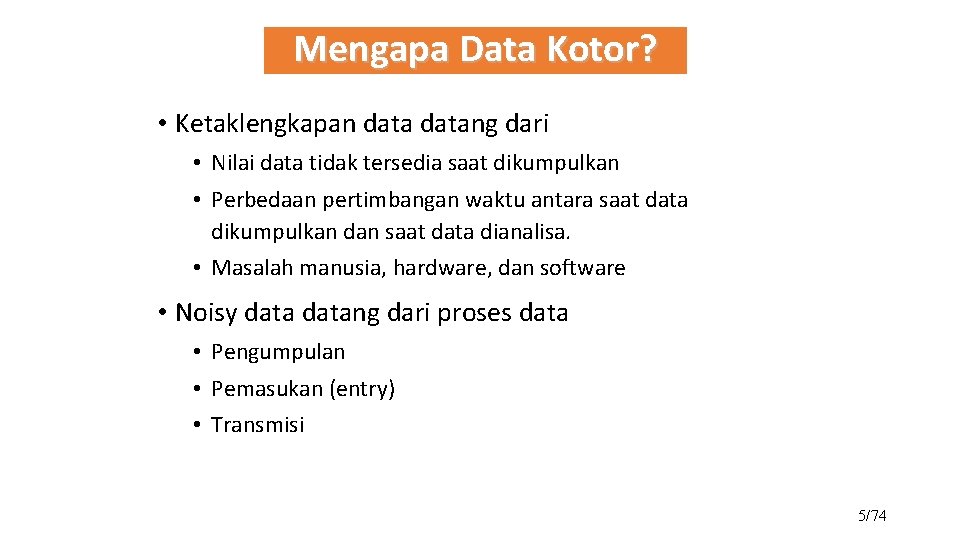 Mengapa Data Kotor?

• Ketaklengkapan data datang dari
• Nilai data tidak tersedia saat dikumpulkan
• Perbedaan pertimbangan waktu antara saat data dikumpulkan dan saat data dianalisa.
• Masalah manusia, hardware, dan software

• Noisy data datang dari proses data
• Pengumpulan
• Pemasukan (entry)
• Transmisi

5/74